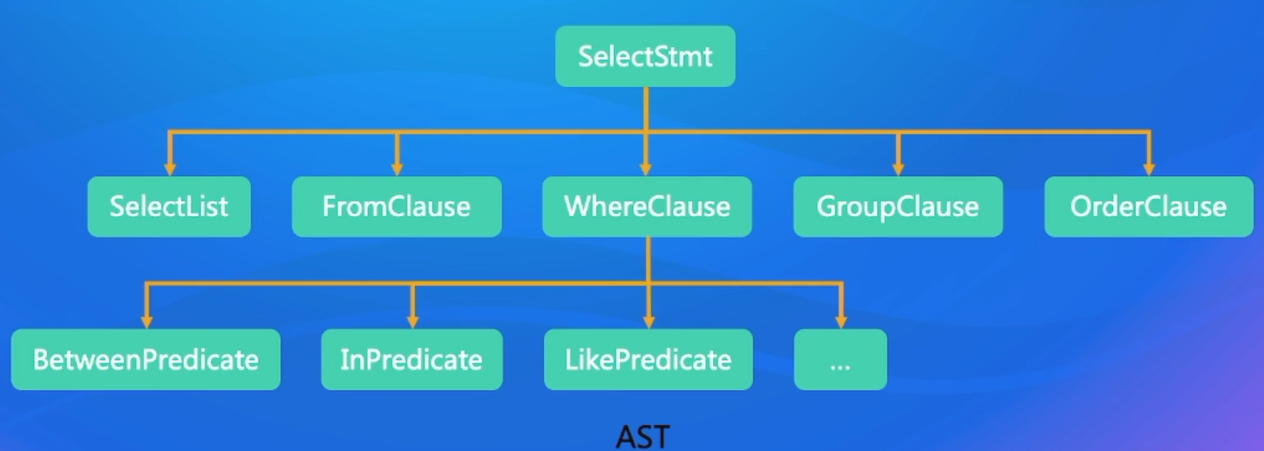 SelectStmt

SelectList

FromClause

WhereClause

GroupClause

OrderClause

BetweenPredicate

InPredicate

LikePredicate

...

AST